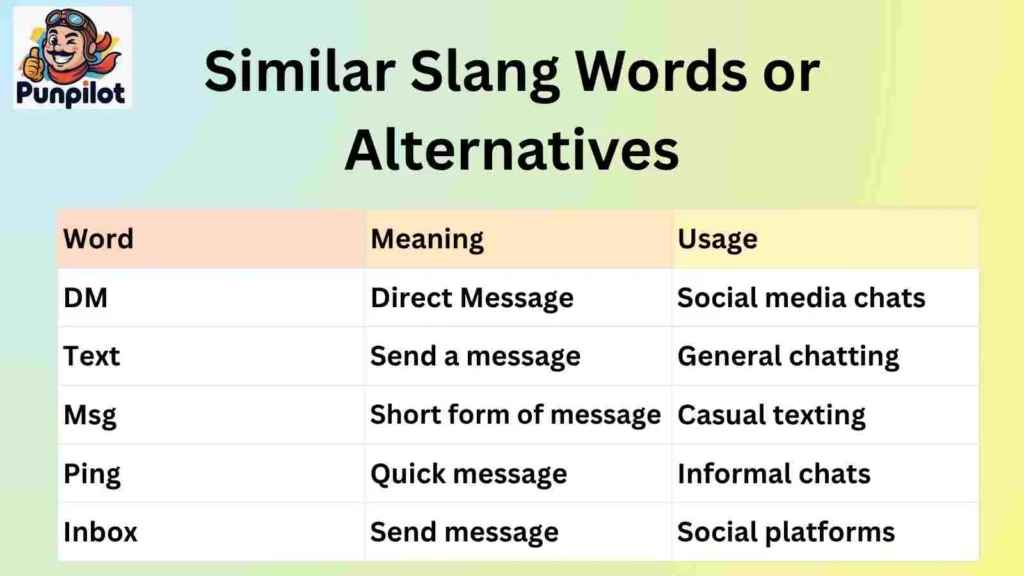 Punpilot

Similar Slang Words or Alternatives

| Word | Meaning | Usage |
|---|---|---|
| DM | Direct Message | Social media chats |
| Text | Send a message | General chatting |
| Msg | Short form of message | Casual texting |
| Ping | Quick message | Informal chats |
| Inbox | Send message | Social platforms |